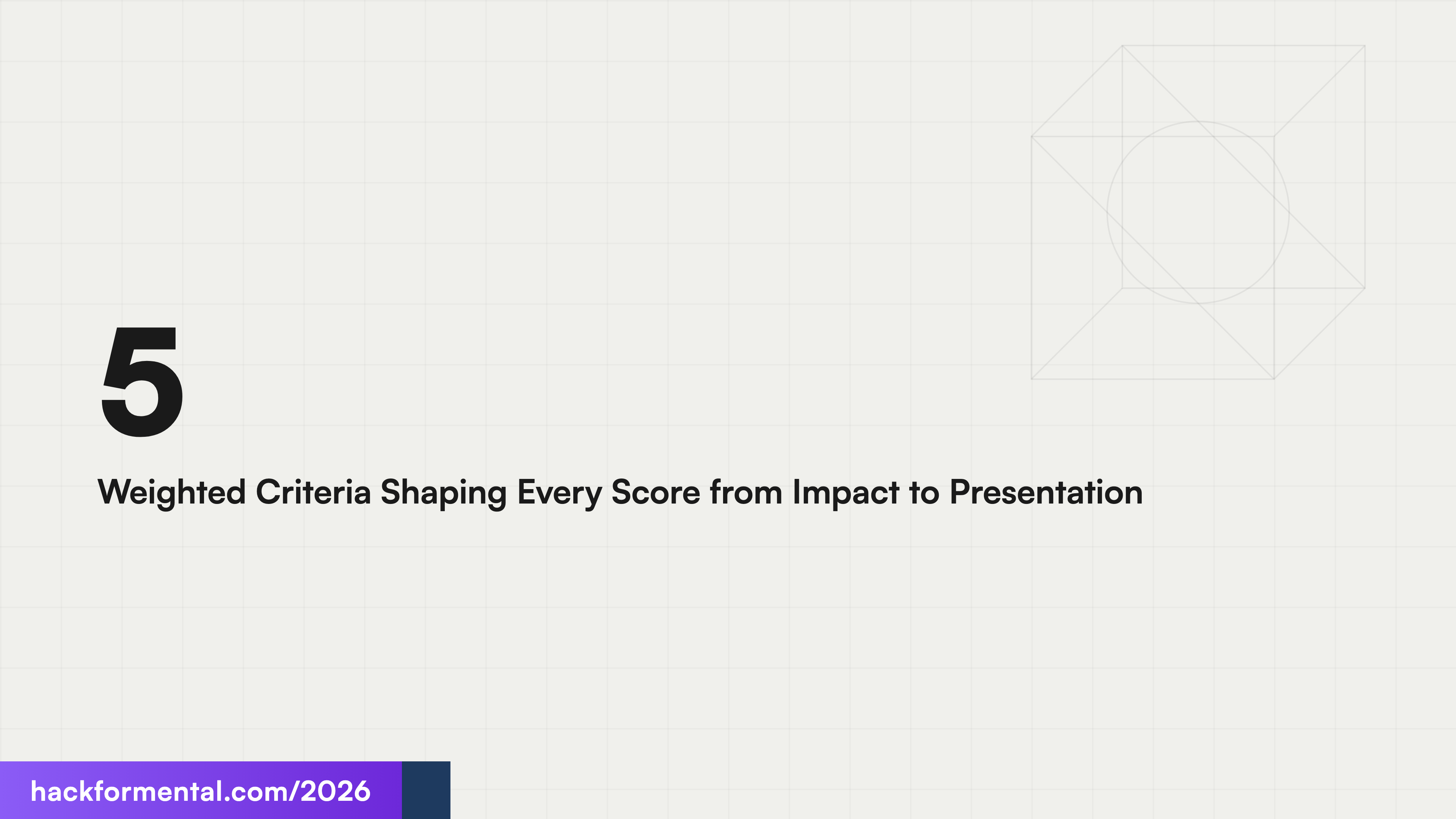 5

Weighted Criteria Shaping Every Score from Impact to Presentation

hackformental.com/2026